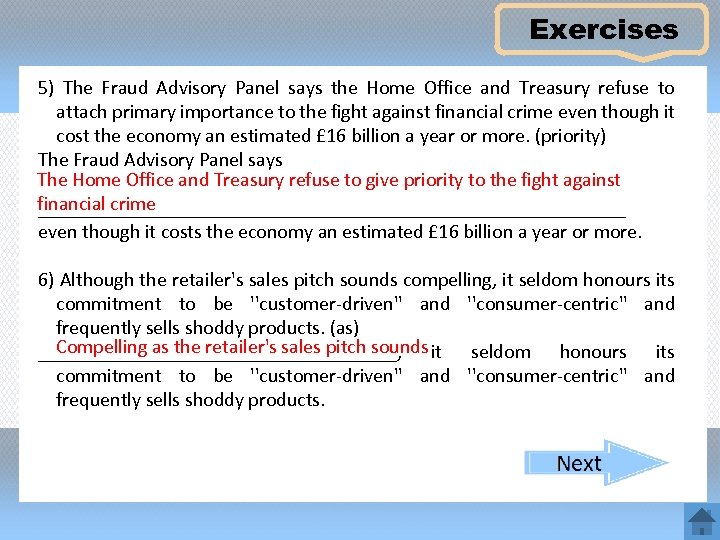 Exercises

5) The Fraud Advisory Panel says the Home Office and Treasury refuse to attach primary importance to the fight against financial crime even though it cost the economy an estimated £16 billion a year or more. (priority)
The Fraud Advisory Panel says
The Home Office and Treasury refuse to give priority to the fight against financial crime
even though it costs the economy an estimated £16 billion a year or more.

6) Although the retailer's sales pitch sounds compelling, it seldom honours its commitment to be "customer-driven" and "consumer-centric" and frequently sells shoddy products. (as)
Compelling as the retailer's sales pitch sounds, it seldom honours its commitment to be "customer-driven" and "consumer-centric" and frequently sells shoddy products.

Next